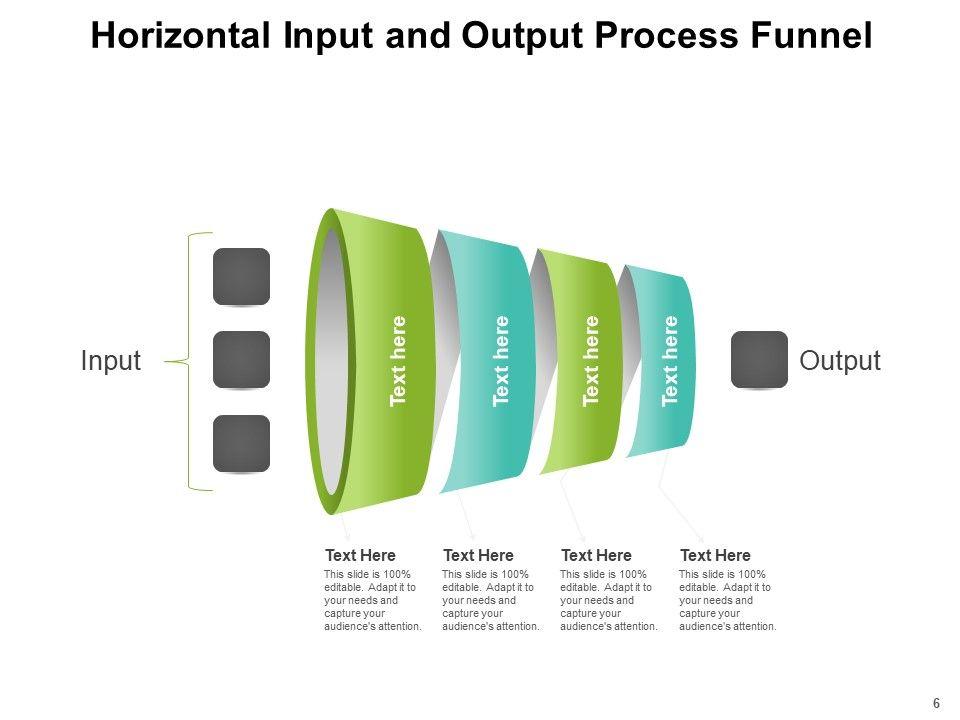 Horizontal Input and Output Process Funnel

Input

Text here

Text here

Text here

Text here

Output

Text Here
This slide is 100% editable. Adapt it to your needs and capture your audience's attention.

Text Here
This slide is 100% editable. Adapt it to your needs and capture your audience's attention.

Text Here
This slide is 100% editable. Adapt it to your needs and capture your audience's attention.

Text Here
This slide is 100% editable. Adapt it to your needs and capture your audience's attention.

6